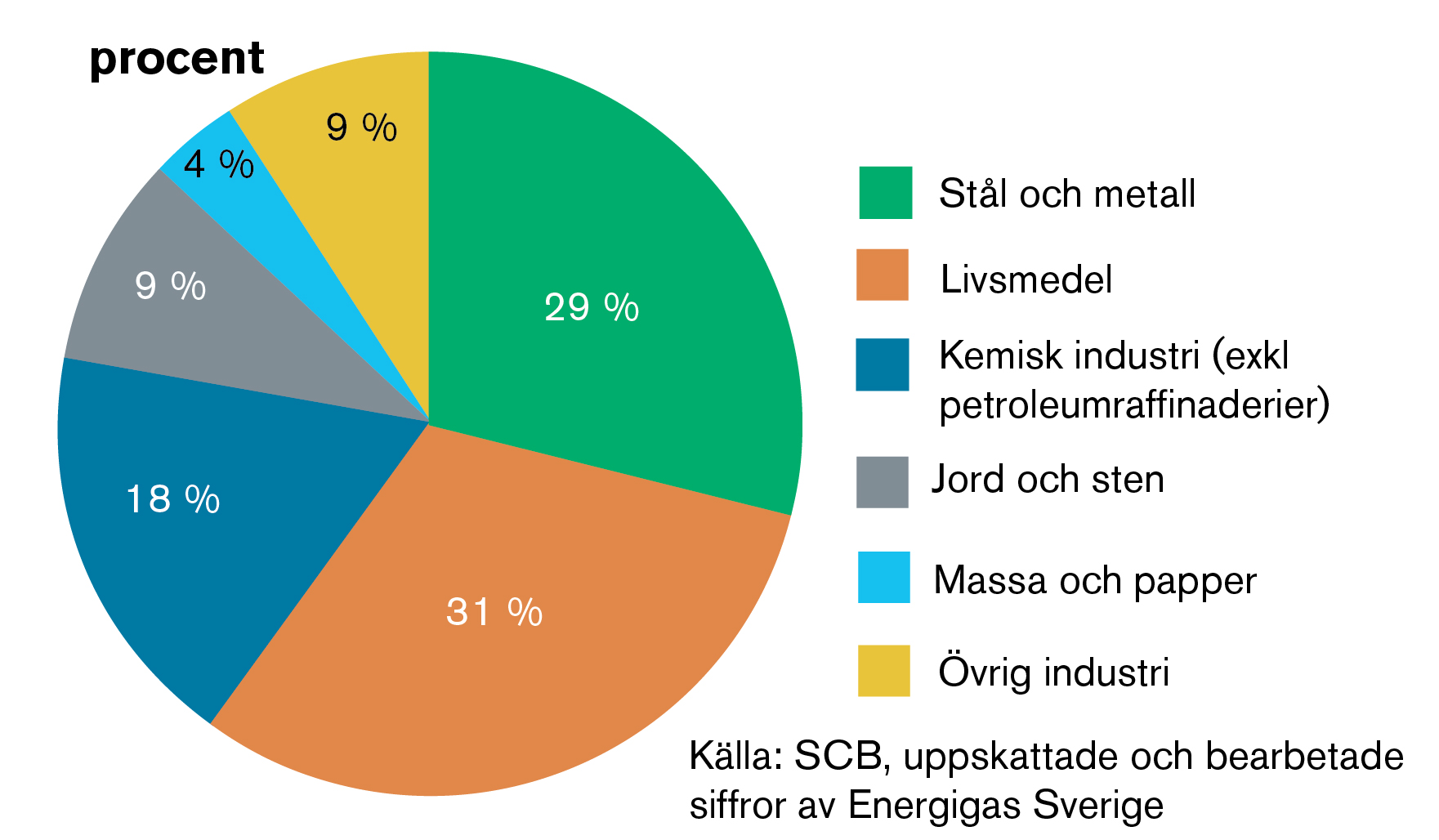 procent

9 %

4 %

9 %

29 %

18 %

31 %

Stål och metall

Livsmedel

Kemisk industri (exkl petroleumraffinaderier)

Jord och sten

Massa och papper

Övrig industri

Källa: SCB, uppskattade och bearbetade siffror av Energigas Sverige